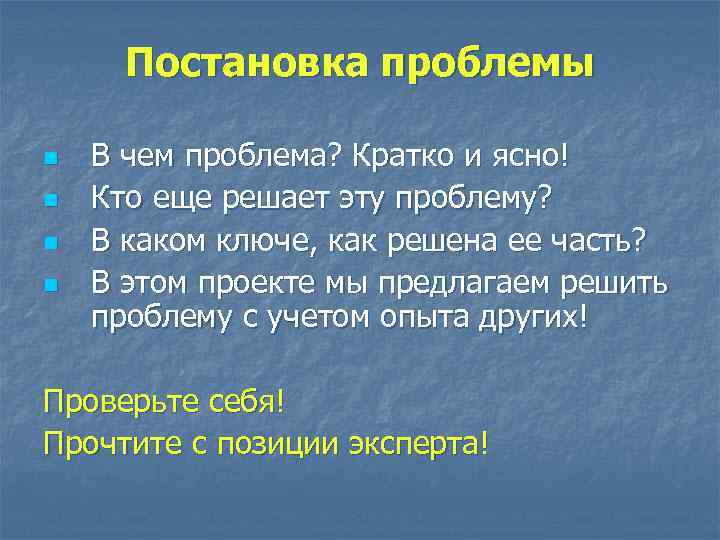 Постановка проблемы

- В чем проблема? Кратко и ясно!
- Кто еще решает эту проблему?
- В каком ключе, как решена ее часть?
- В этом проекте мы предлагаем решить проблему с учетом опыта других!

Проверьте себя!

Прочтите с позиции эксперта!